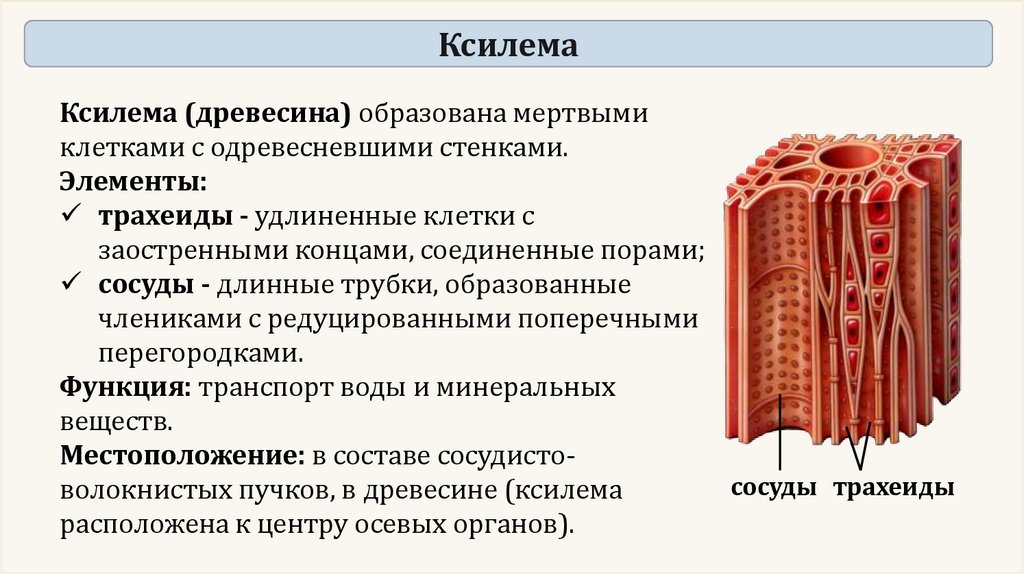 Ксилема

Ксилема (древесина) образована мертвыми клетками с одревесневшими стенками.
Элементы:
✓ трахеиды - удлиненные клетки с заостренными концами, соединенные порами;
✓ сосуды - длинные трубки, образованные члениками с редуцированными поперечными перегородками.
Функция: транспорт воды и минеральных веществ.
Местоположение: в составе сосудисто-волокнистых пучков, в древесине (ксилема расположена к центру осевых органов).

сосуды трахеиды